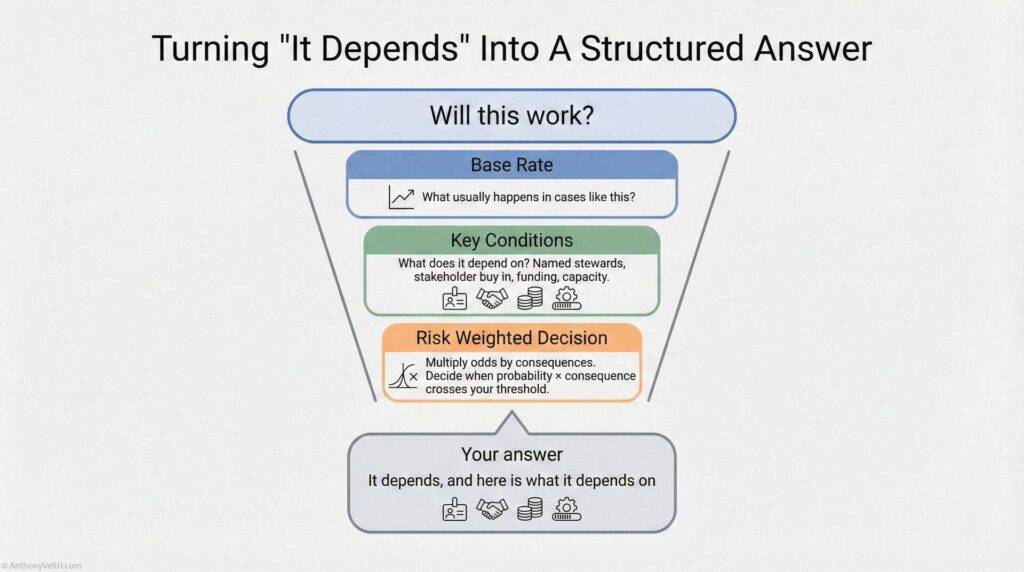 Turning "It Depends" Into A Structured Answer

Will this work?

Base Rate

What usually happens in cases like this?

Key Conditions

What does it depend on? Named stewards, stakeholder buy in, funding, capacity.

Risk Weighted Decision

Multiply odds by consequences. Decide when probability × consequence crosses your threshold.

Your answer

It depends, and here is what it depends on

© AnthonyVeltri.com